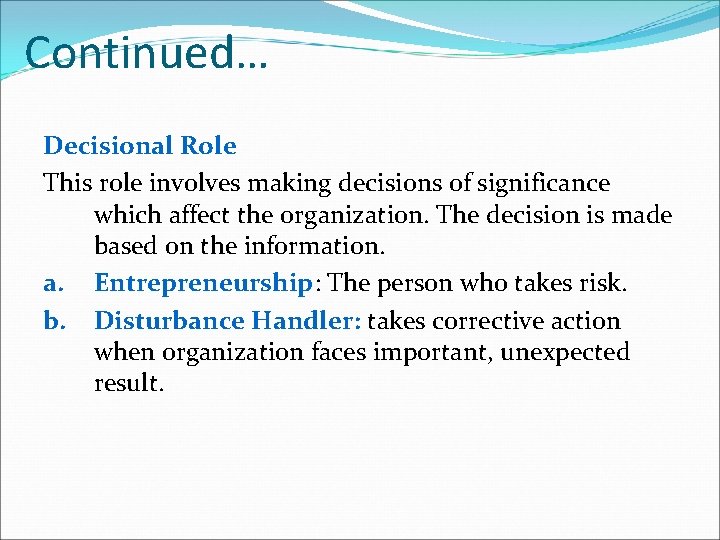 Continued…

Decisional Role

This role involves making decisions of significance which affect the organization. The decision is made based on the information.

a. Entrepreneurship: The person who takes risk.

b. Disturbance Handler: takes corrective action when organization faces important, unexpected result.